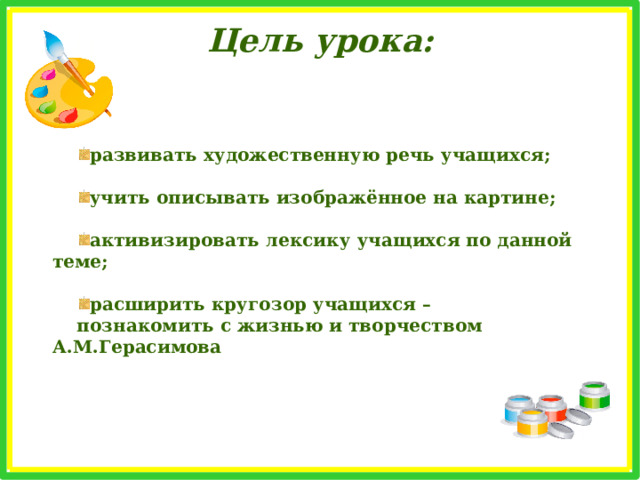 Цель урока:

развивать художественную речь учащихся;

учить описывать изображённое на картине;

активизировать лексику учащихся по данной теме;

расширить кругозор учащихся – познакомить с жизнью и творчеством А.М.Герасимова